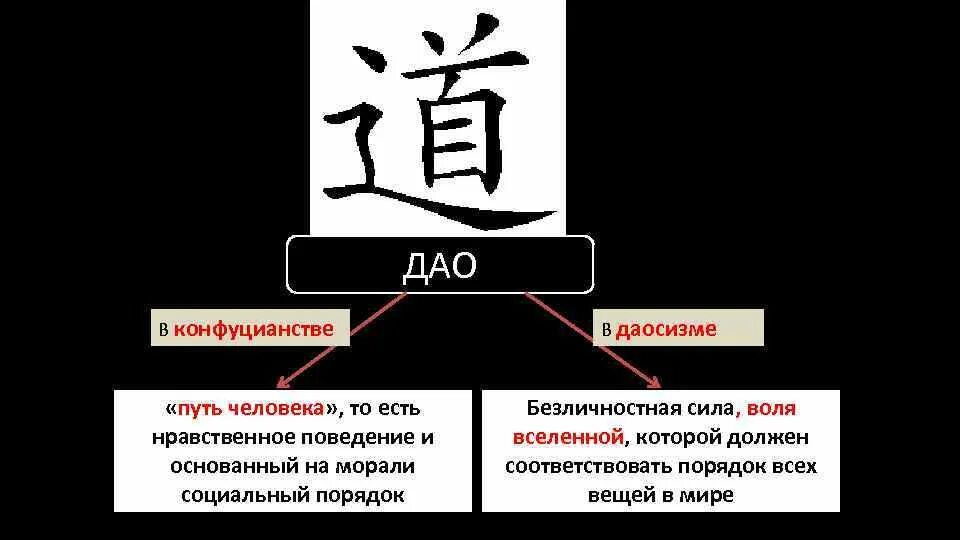 道

ДАО

В конфуцианстве

В даосизме

«путь человека», то есть нравственное поведение и основанный на морали социальный порядок

Безличностная сила, воля вселенной, которой должен соответствовать порядок всех вещей в мире